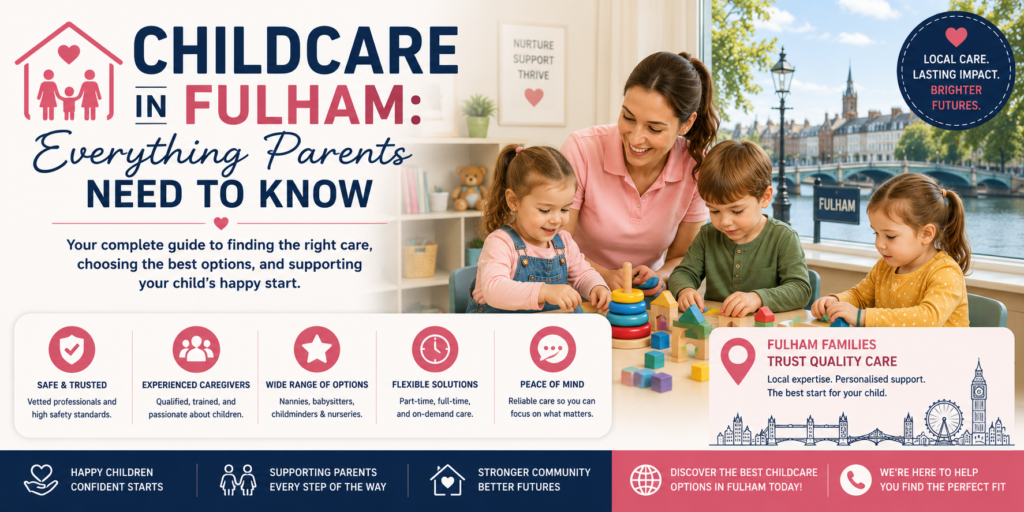 CHILDCARE IN FULHAM:

Everything Parents

NEED TO KNOW

Your complete guide to finding the right care, choosing the best options, and supporting your child's happy start.

NURTURE
SUPPORT
THRIVE

LOCAL CARE.
LASTING IMPACT.
BRIGHTER FUTURES.

FULHAM

SAFE & TRUSTED
Vetted professionals and high safety standards.

EXPERIENCED CAREGIVERS
Qualified, trained, and passionate about children.

WIDE RANGE OF OPTIONS
Nannies, babysitters, childminders & nurseries.

FLEXIBLE SOLUTIONS
Part-time, full-time, and on-demand care.

PEACE OF MIND
Reliable care so you can focus on what matters.

FULHAM FAMILIES TRUST QUALITY CARE
Local expertise. Personalised support. The best start for your child.

HAPPY CHILDREN CONFIDENT STARTS

SUPPORTING PARENTS EVERY STEP OF THE WAY

STRONGER COMMUNITY BETTER FUTURES

DISCOVER THE BEST CHILDCARE OPTIONS IN FULHAM TODAY!

WE'RE HERE TO HELP YOU FIND THE PERFECT FIT